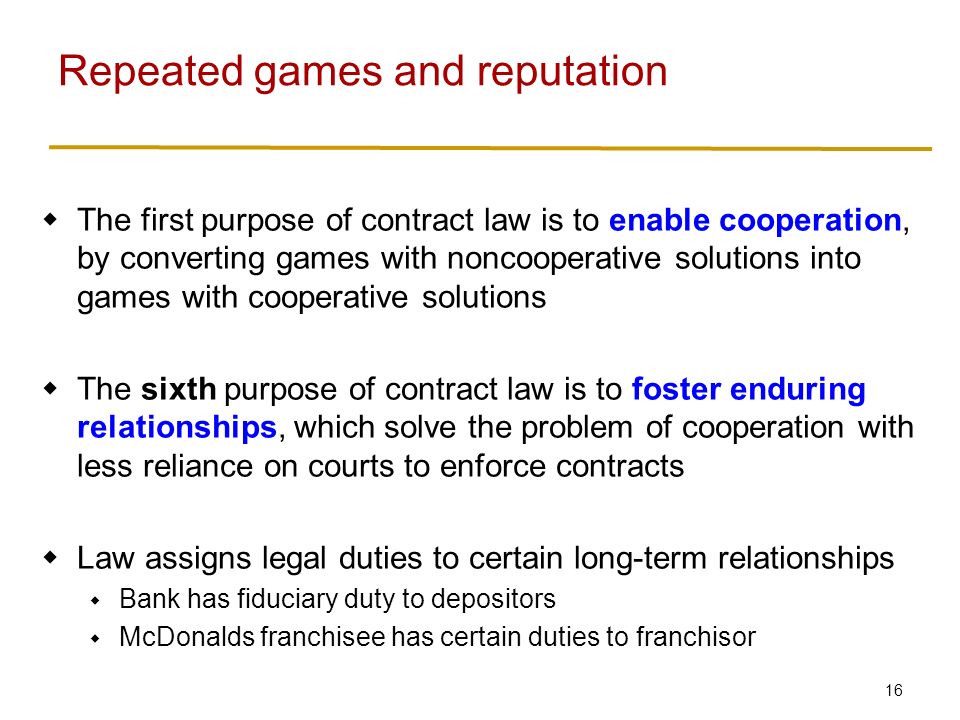 Repeated games and reputation

The first purpose of contract law is to enable cooperation, by converting games with noncooperative solutions into games with cooperative solutions

The sixth purpose of contract law is to foster enduring relationships, which solve the problem of cooperation with less reliance on courts to enforce contracts

Law assigns legal duties to certain long-term relationships
Bank has fiduciary duty to depositors
McDonalds franchisee has certain duties to franchisor

16